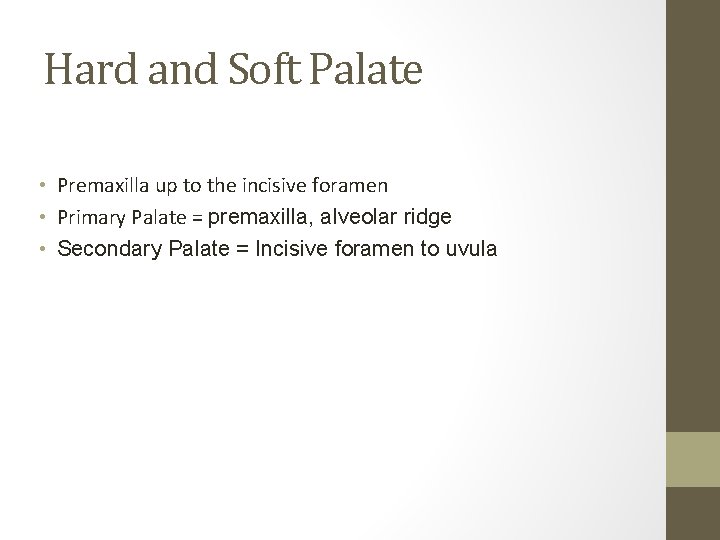 Hard and Soft Palate

• Premaxilla up to the incisive foramen
• Primary Palate = premaxilla, alveolar ridge
• Secondary Palate = Incisive foramen to uvula